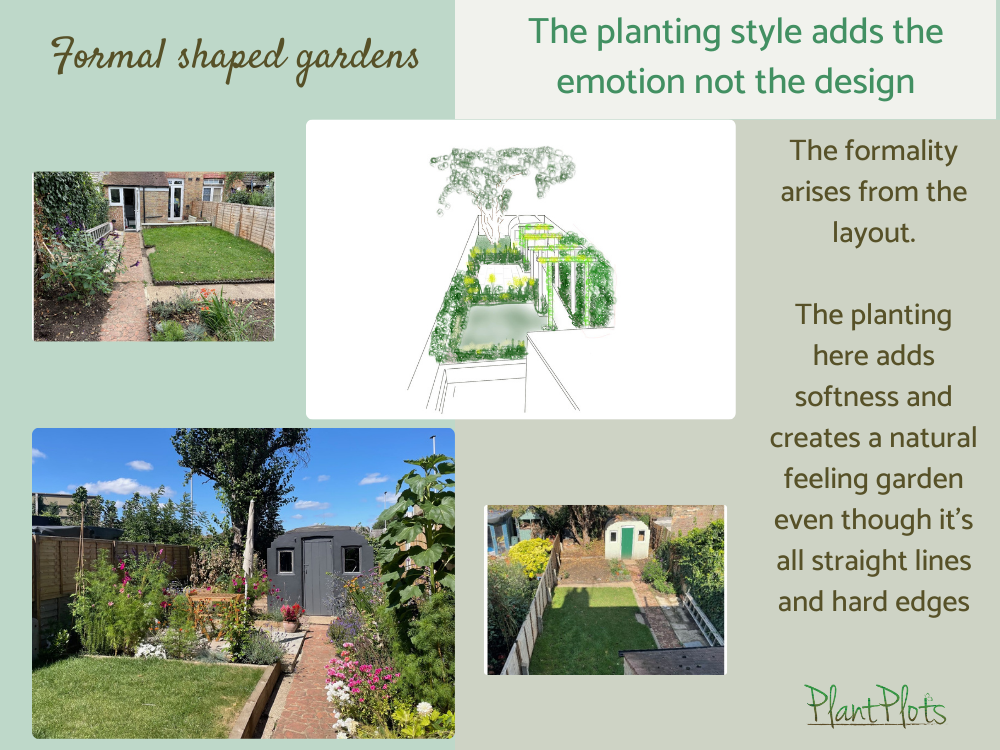 Formal shaped gardens

The planting style adds the emotion not the design

The formality arises from the layout.

The planting here adds softness and creates a natural feeling garden even though it's all straight lines and hard edges

PlantPlots